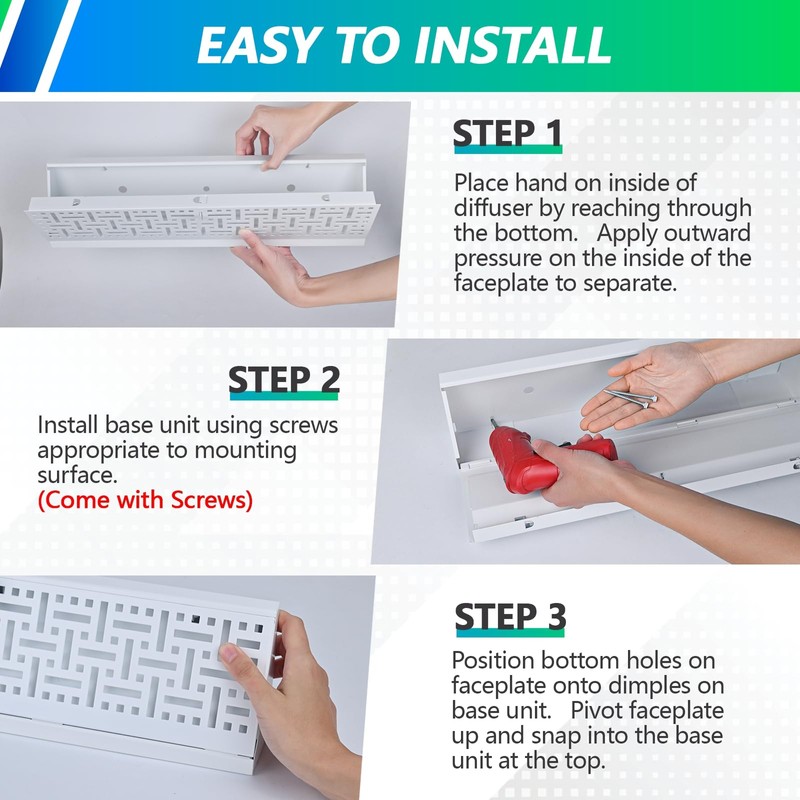 EASY TO INSTALL

STEP 1

Place hand on inside of diffuser by reaching through the bottom. Apply outward pressure on the inside of the faceplate to separate.

STEP 2

Install base unit using screws appropriate to mounting surface.
(Come with Screws)

STEP 3

Position bottom holes on faceplate onto dimples on base unit. Pivot faceplate up and snap into the base unit at the top.